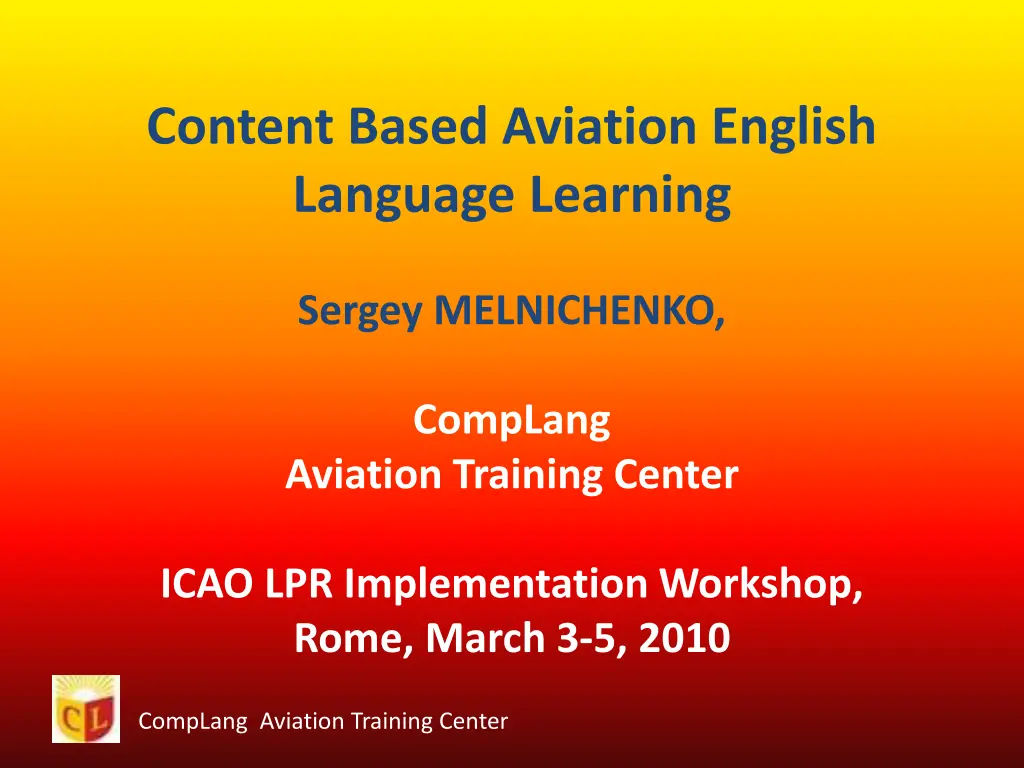 Content Based Aviation English Language Learning

Sergey MELNICHENKO,

CompLang
Aviation Training Center

ICAO LPR Implementation Workshop,
Rome, March 3-5, 2010

CL

CompLang Aviation Training Center